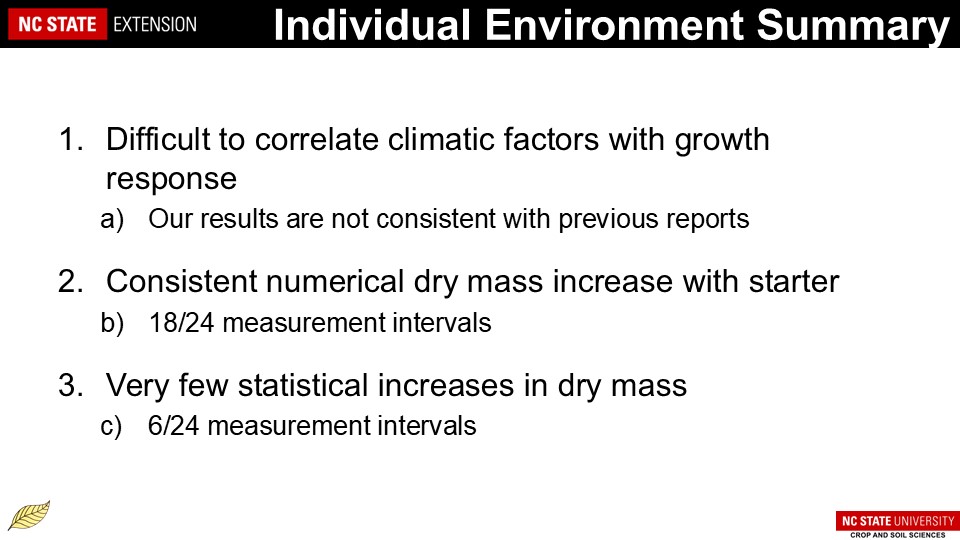 NC STATE EXTENSION

Individual Environment Summary

1. Difficult to correlate climatic factors with growth response
a) Our results are not consistent with previous reports

2. Consistent numerical dry mass increase with starter
b) 18/24 measurement intervals

3. Very few statistical increases in dry mass
c) 6/24 measurement intervals

NC STATE UNIVERSITY
CROP AND SOIL SCIENCES